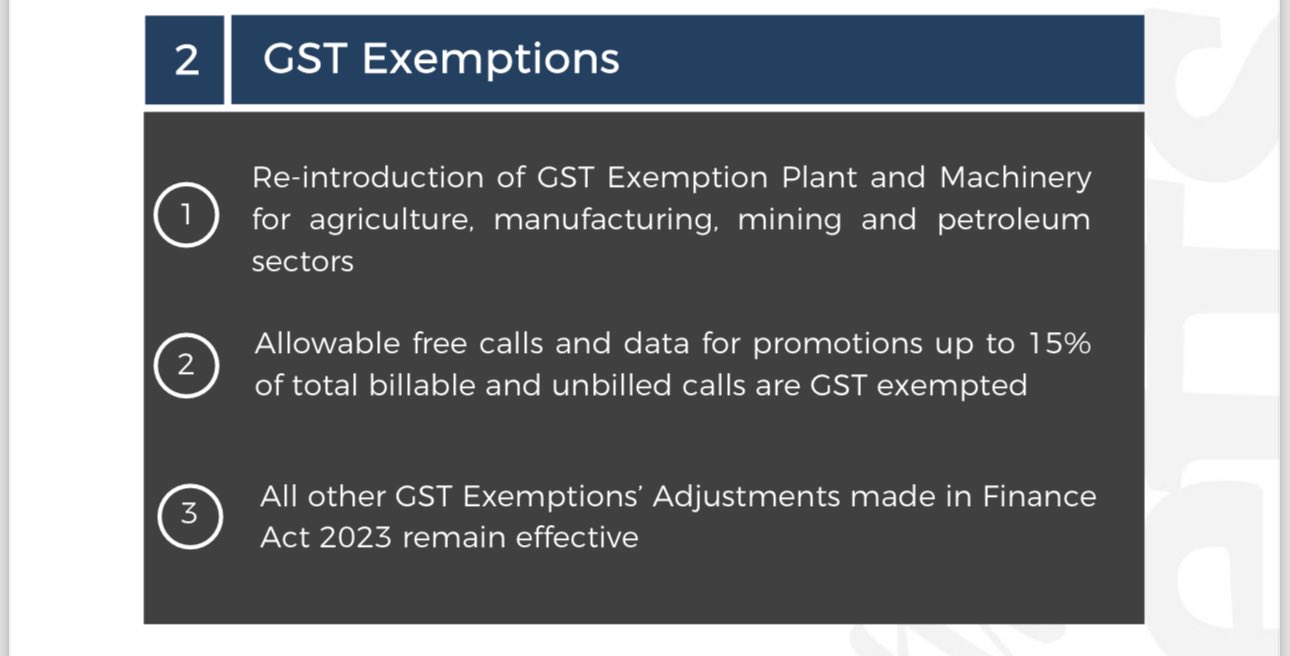 2 GST Exemptions

1 Re-introduction of GST Exemption Plant and Machinery for agriculture, manufacturing, mining and petroleum sectors

2 Allowable free calls and data for promotions up to 15% of total billable and unbilled calls are GST exempted

3 All other GST Exemptions' Adjustments made in Finance Act 2023 remain effective